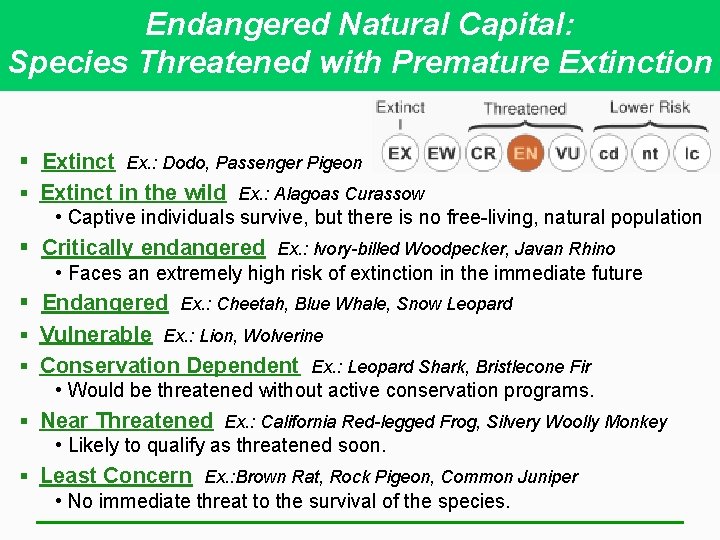 Endangered Natural Capital:
Species Threatened with Premature Extinction

Extinct Threatened Lower Risk

EX EW CR EN VU cd nt lc

▪ Extinct Ex.: Dodo, Passenger Pigeon

▪ Extinct in the wild Ex.: Alagoas Curassow
• Captive individuals survive, but there is no free-living, natural population

▪ Critically endangered Ex.: Ivory-billed Woodpecker, Javan Rhino
• Faces an extremely high risk of extinction in the immediate future

▪ Endangered Ex.: Cheetah, Blue Whale, Snow Leopard

▪ Vulnerable Ex.: Lion, Wolverine

▪ Conservation Dependent Ex.: Leopard Shark, Bristlecone Fir
• Would be threatened without active conservation programs.

▪ Near Threatened Ex.: California Red-legged Frog, Silvery Woolly Monkey
• Likely to qualify as threatened soon.

▪ Least Concern Ex.:Brown Rat, Rock Pigeon, Common Juniper
• No immediate threat to the survival of the species.